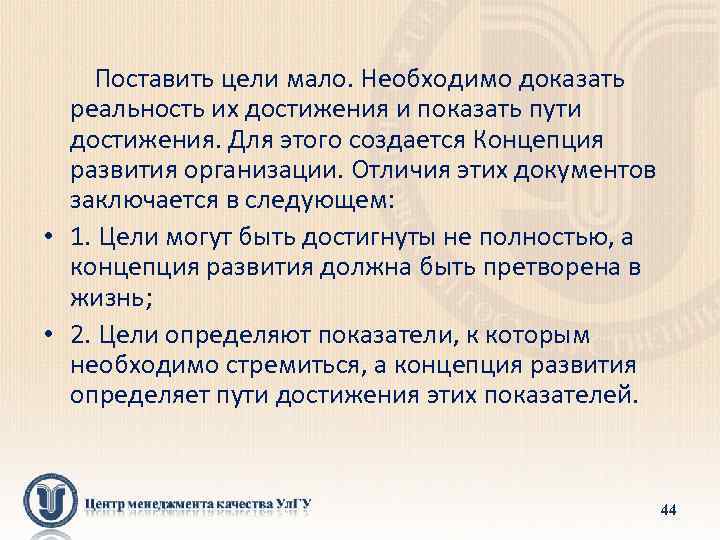 Поставить цели мало. Необходимо доказать реальность их достижения и показать пути достижения. Для этого создается Концепция развития организации. Отличия этих документов заключается в следующем:

• 1. Цели могут быть достигнуты не полностью, а концепция развития должна быть претворена в жизнь;

• 2. Цели определяют показатели, к которым необходимо стремиться, а концепция развития определяет пути достижения этих показателей.

Центр менеджмента качества УлГУ

44